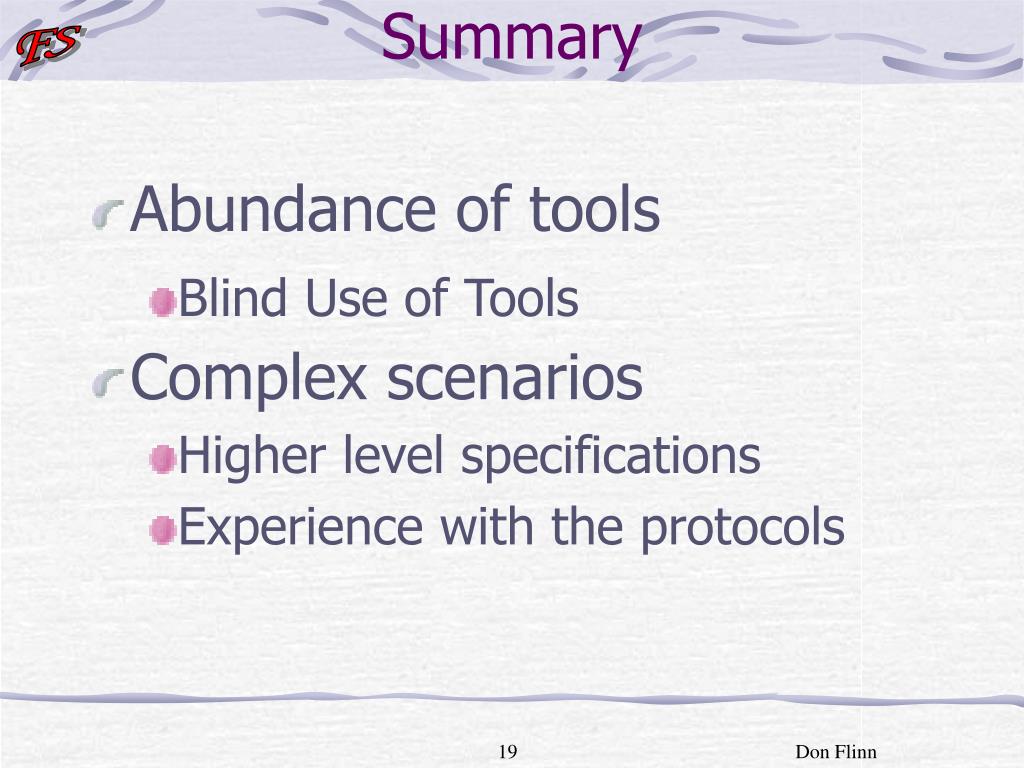 FS

Summary

Abundance of tools

Blind Use of Tools

Complex scenarios

Higher level specifications

Experience with the protocols

19

Don Flinn